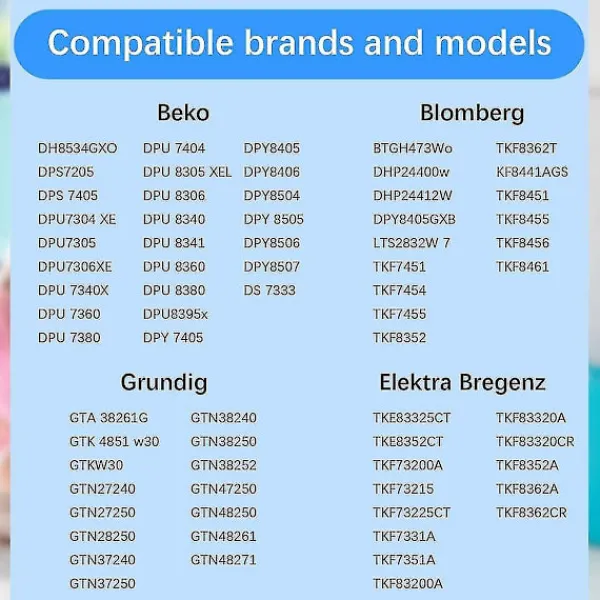 Compatible brands and models

Beko

DH8534GXO
DPS7205
DPS 7405
DPU7304 XE
DPU7305
DPU7306XE
DPU 7340X
DPU 7360
DPU 7380

DPU 7404
DPU 8305 XEL
DPU 8306
DPU 8340
DPU 8341
DPU 8360
DPU 8380
DPU8395x
DPY 7405

DPY8405
DPY8406
DPY8504
DPY 8505
DPY8506
DPY8507
DS 7333

Blomberg

BTGH473Wo
DHP24400w
DHP24412W
DPY8405GXB
LTS2832W 7
TKF7451
TKF7454
TKF7455
TKF8352

TKF8362T
KF8441AGS
TKF8451
TKF8455
TKF8456
TKF8461

Grundig

GTA 38261G
GTK 4851 w30
GTKW30
GTN27240
GTN27250
GTN28250
GTN37240
GTN37250

GTN38240
GTN38250
GTN38252
GTN47250
GTN48250
GTN48261
GTN48271

Elektra Bregenz

TKE83325CT
TKE8352CT
TKF73200A
TKF73215
TKF73225CT
TKF7331A
TKF7351A
TKF83200A

TKF83320A
TKF83320CR
TKF8352A
TKF8362A
TKF8362CR